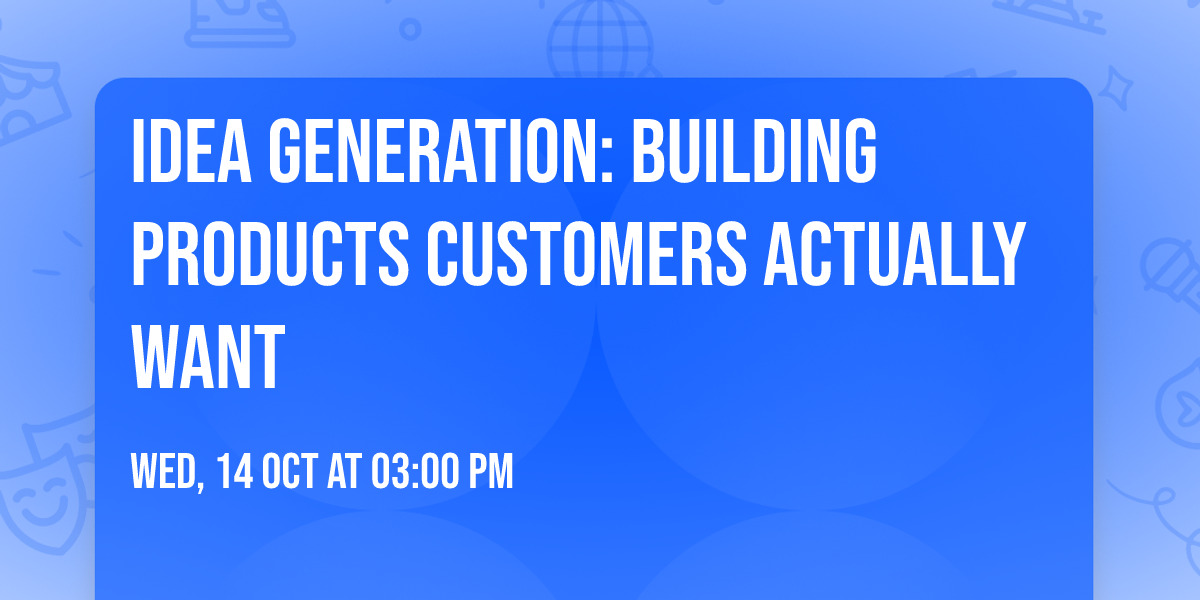 IDEA GENERATION: BUILDING PRODUCTS CUSTOMERS ACTUALLY WANT

WED, 14 OCT AT 03:00 PM